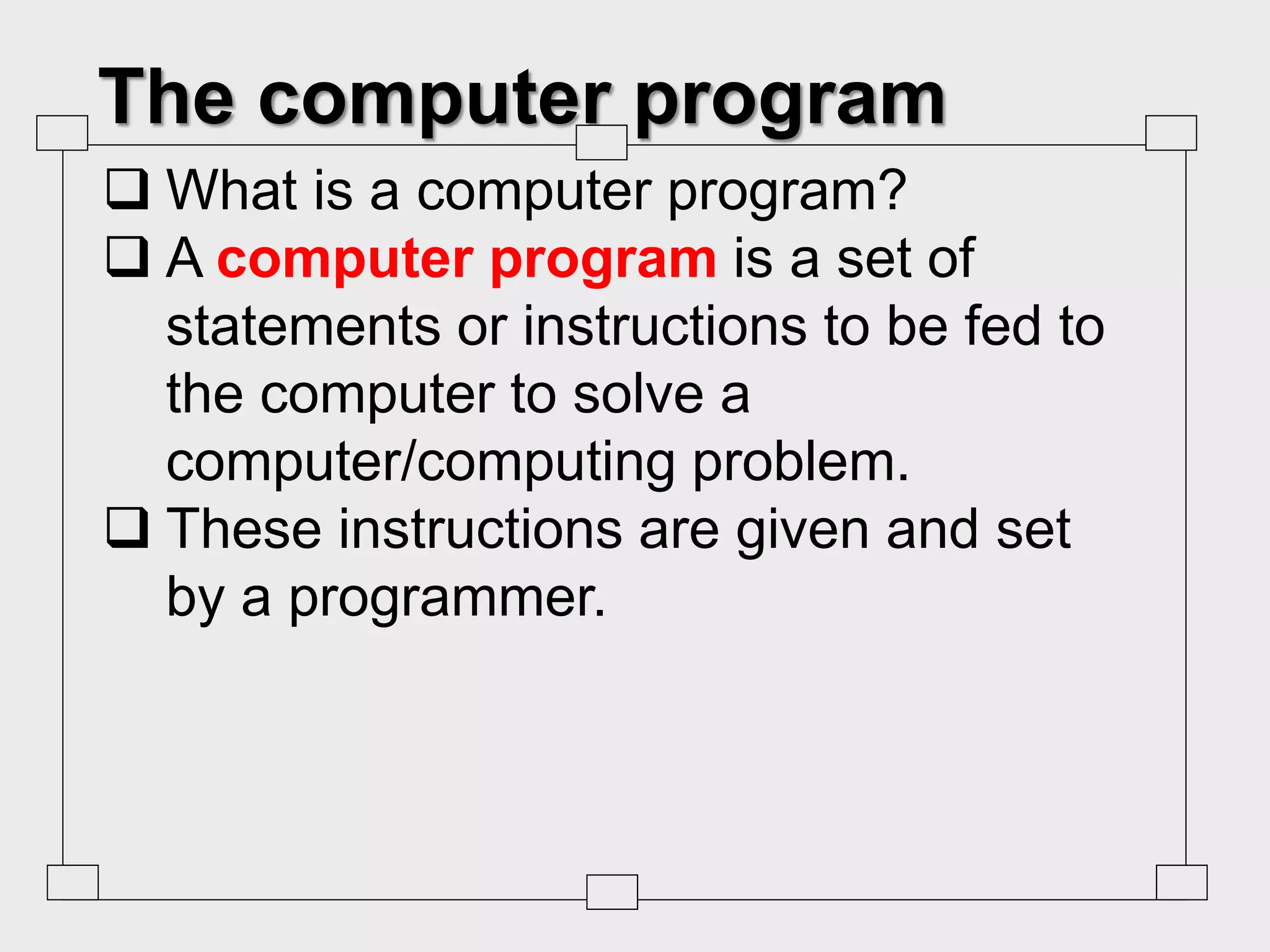 The computer program

❑ What is a computer program?

❑ A computer program is a set of statements or instructions to be fed to the computer to solve a computer/computing problem.

❑ These instructions are given and set by a programmer.